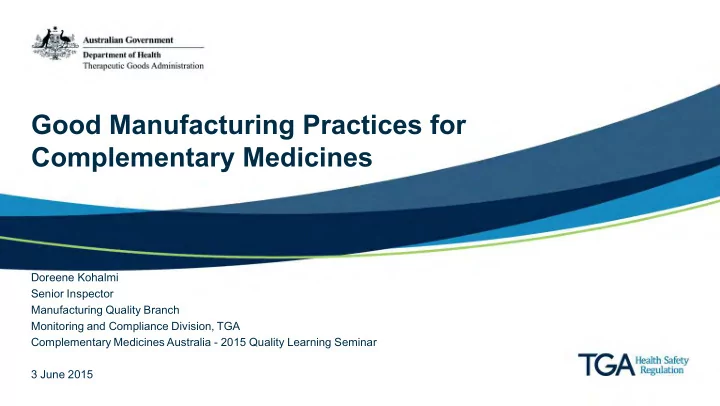 Australian Government
Department of Health
Therapeutic Goods Administration

Good Manufacturing Practices for Complementary Medicines

Doreene Kohalmi
Senior Inspector
Manufacturing Quality Branch
Monitoring and Compliance Division, TGA
Complementary Medicines Australia - 2015 Quality Learning Seminar

3 June 2015

TGA Health Safety Regulation